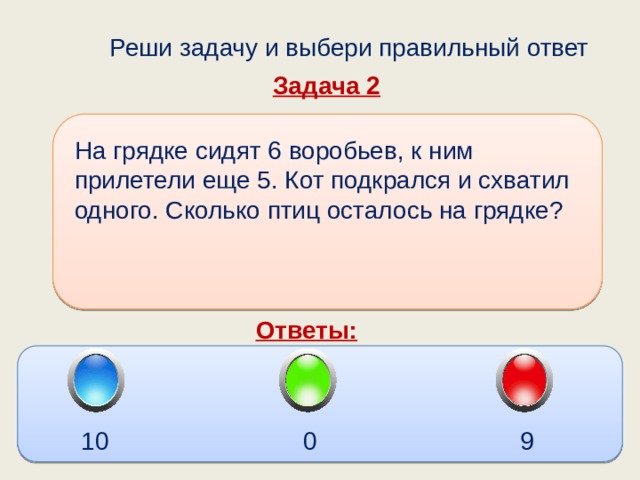 Реши задачу и выбери правильный ответ

Задача 2

На грядке сидят 6 воробьев, к ним прилетели еще 5. Кот подкрался и схватил одного. Сколько птиц осталось на грядке?

Ответы:

10

0

9